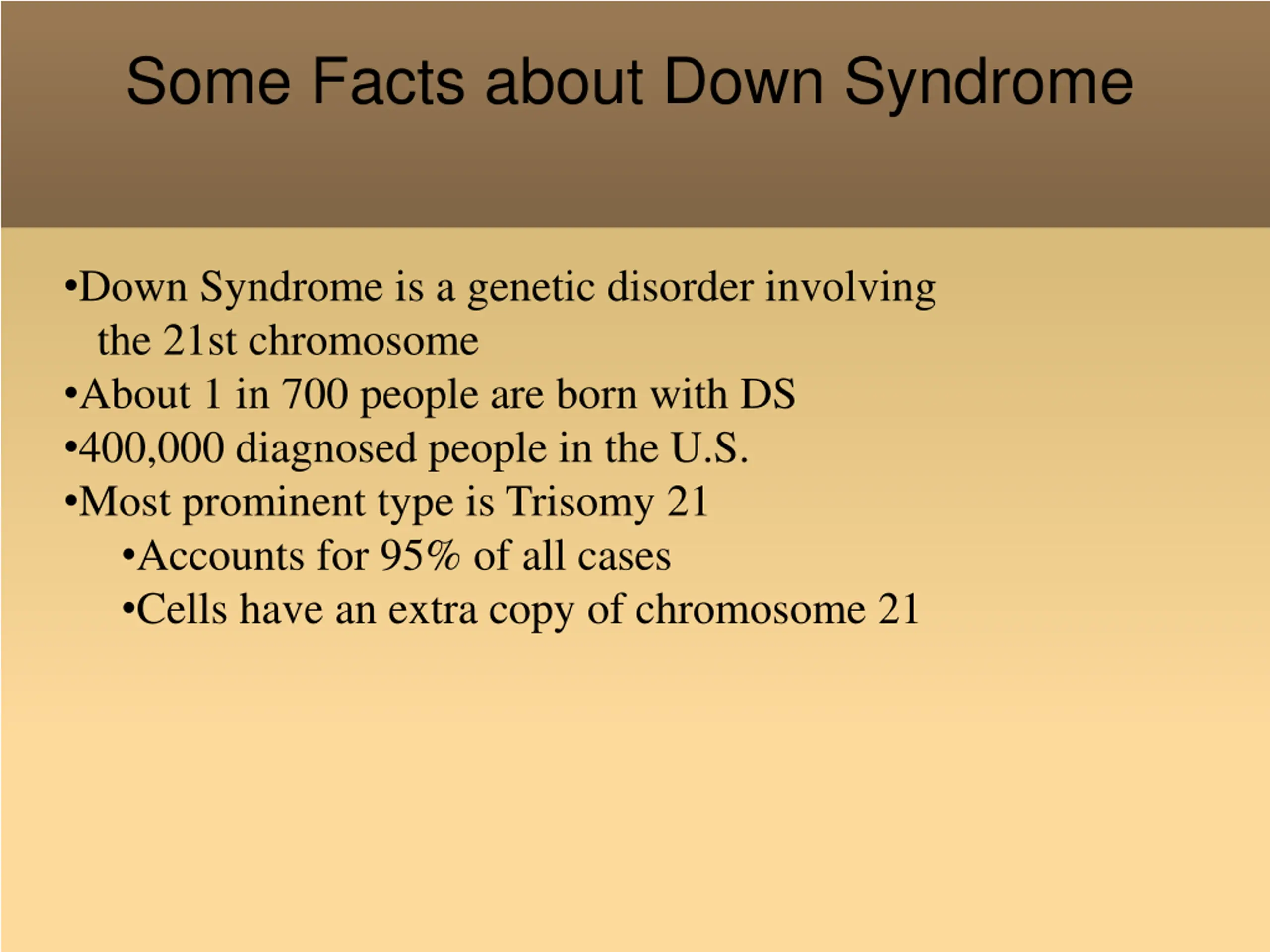 Some Facts about Down Syndrome

•Down Syndrome is a genetic disorder involving the 21st chromosome
•About 1 in 700 people are born with DS
•400,000 diagnosed people in the U.S.
•Most prominent type is Trisomy 21
•Accounts for 95% of all cases
•Cells have an extra copy of chromosome 21